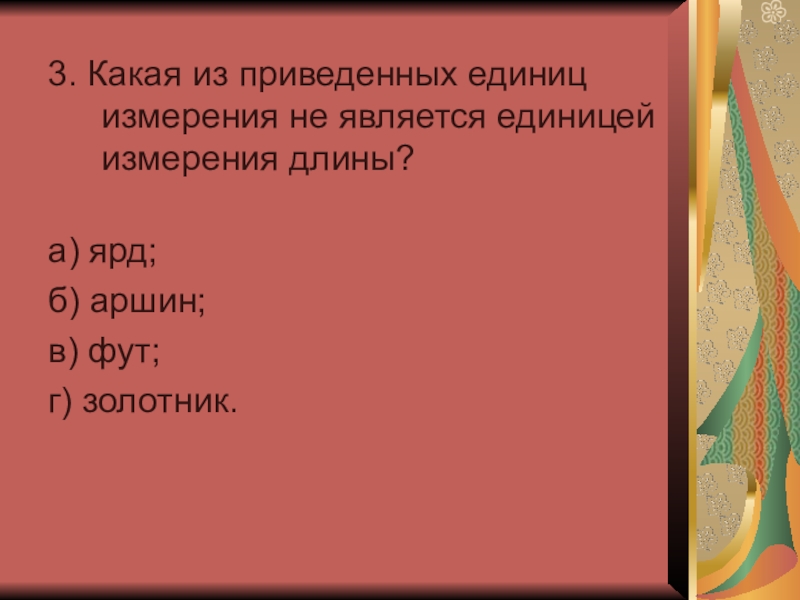 3. Какая из приведенных единиц измерения не является единицей измерения длины?

а) ярд;

б) аршин;

в) фут;

г) золотник.